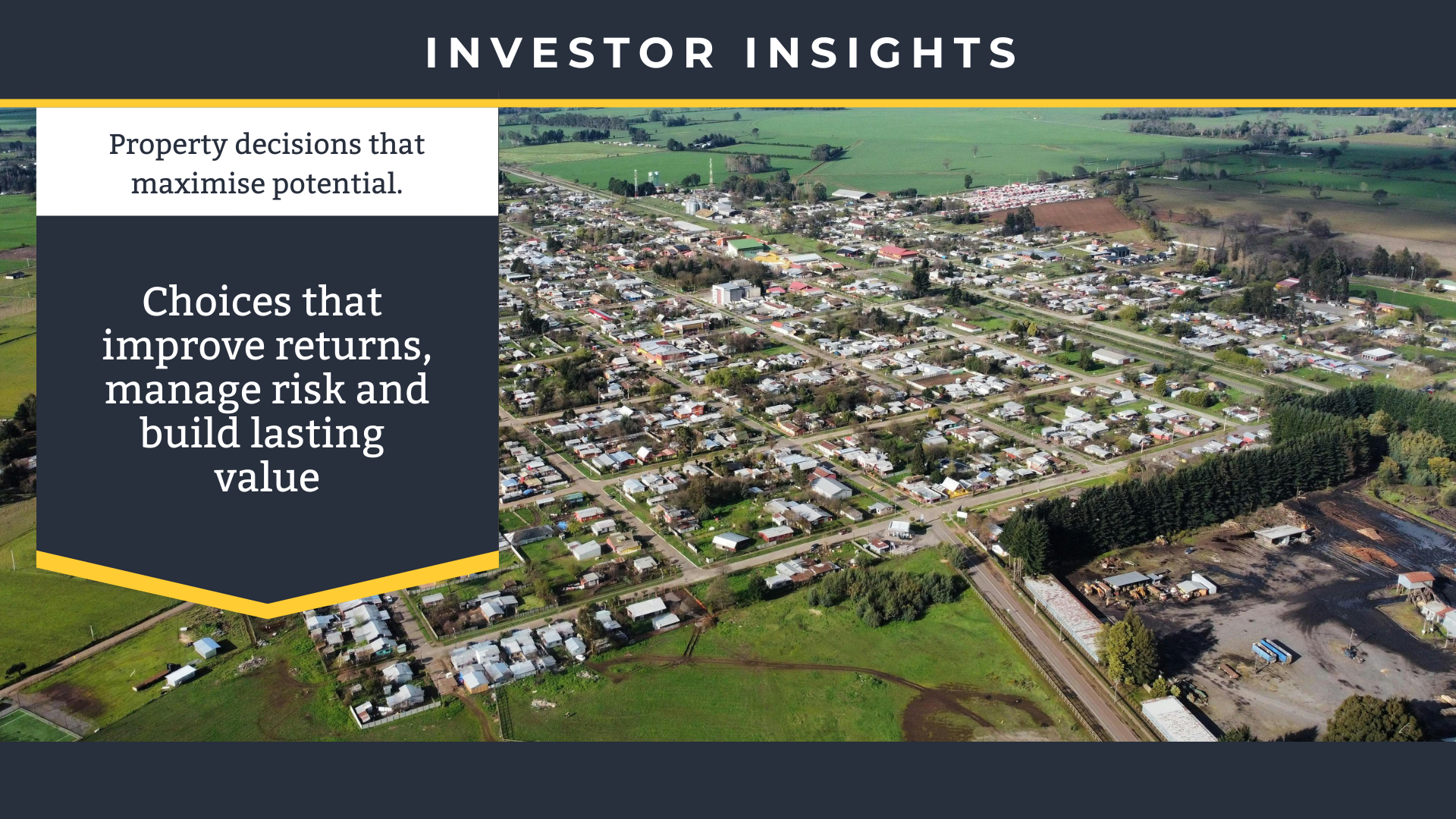 INVESTOR INSIGHTS

Property decisions that maximise potential.

Choices that improve returns, manage risk and build lasting value